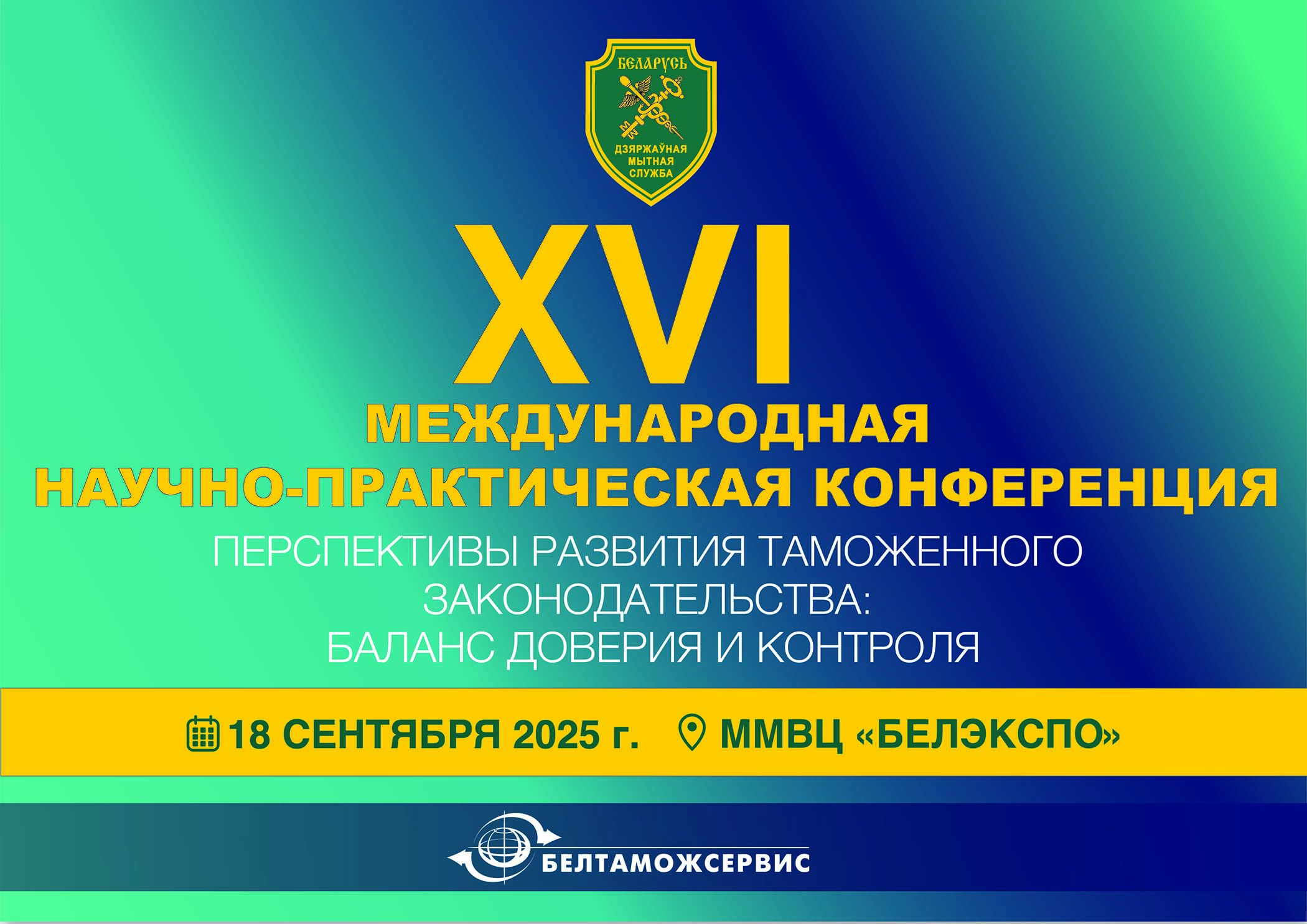 БЕЛАРУСЬ
ДЗЯРЖАЎНАЯ МЫТНАЯ СЛУЖБА

XVI
МЕЖДУНАРОДНАЯ НАУЧНО-ПРАКТИЧЕСКАЯ КОНФЕРЕНЦИЯ

ПЕРСПЕКТИВЫ РАЗВИТИЯ ТАМОЖЕННОГО ЗАКОНОДАТЕЛЬСТВА: БАЛАНС ДОВЕРИЯ И КОНТРОЛЯ

18 СЕНТЯБРЯ 2025 г. ММВЦ «БЕЛЭКСПО»

БЕЛТАМОЖСЕРВИС